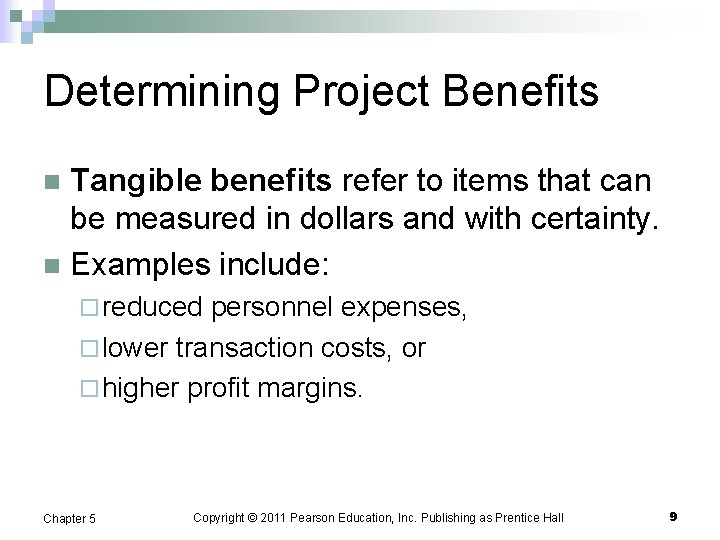 Determining Project Benefits

Tangible benefits refer to items that can be measured in dollars and with certainty.

Examples include:

reduced personnel expenses,

lower transaction costs, or

higher profit margins.

Chapter 5

Copyright © 2011 Pearson Education, Inc. Publishing as Prentice Hall

9